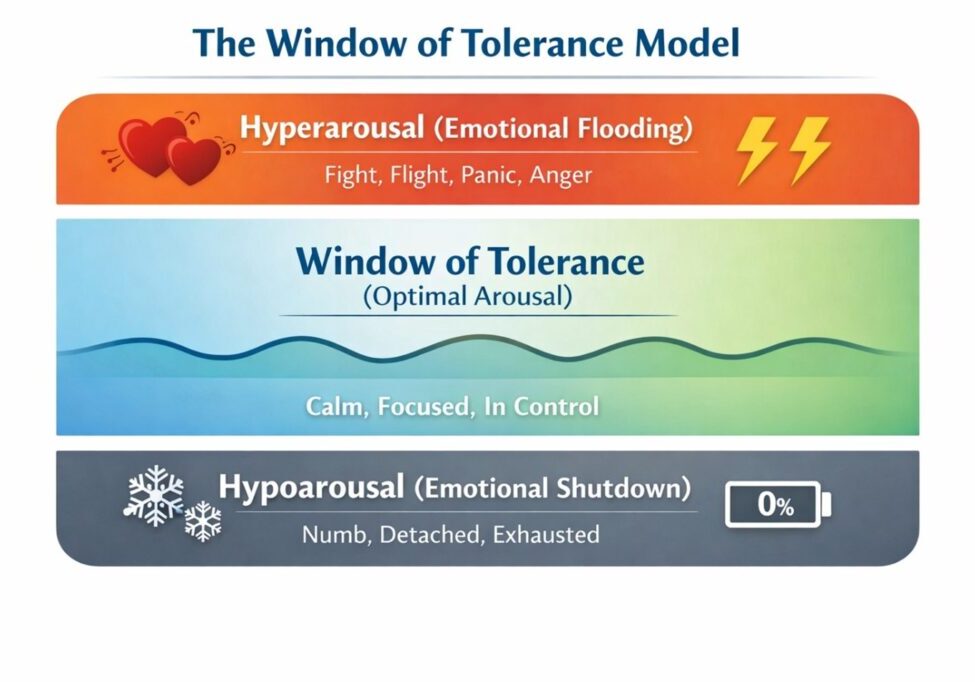 The Window of Tolerance Model

Hyperarousal (Emotional Flooding)
Fight, Flight, Panic, Anger

Window of Tolerance
(Optimal Arousal)

Calm, Focused, In Control

Hypoarousal (Emotional Shutdown)
Numb, Detached, Exhausted

0%